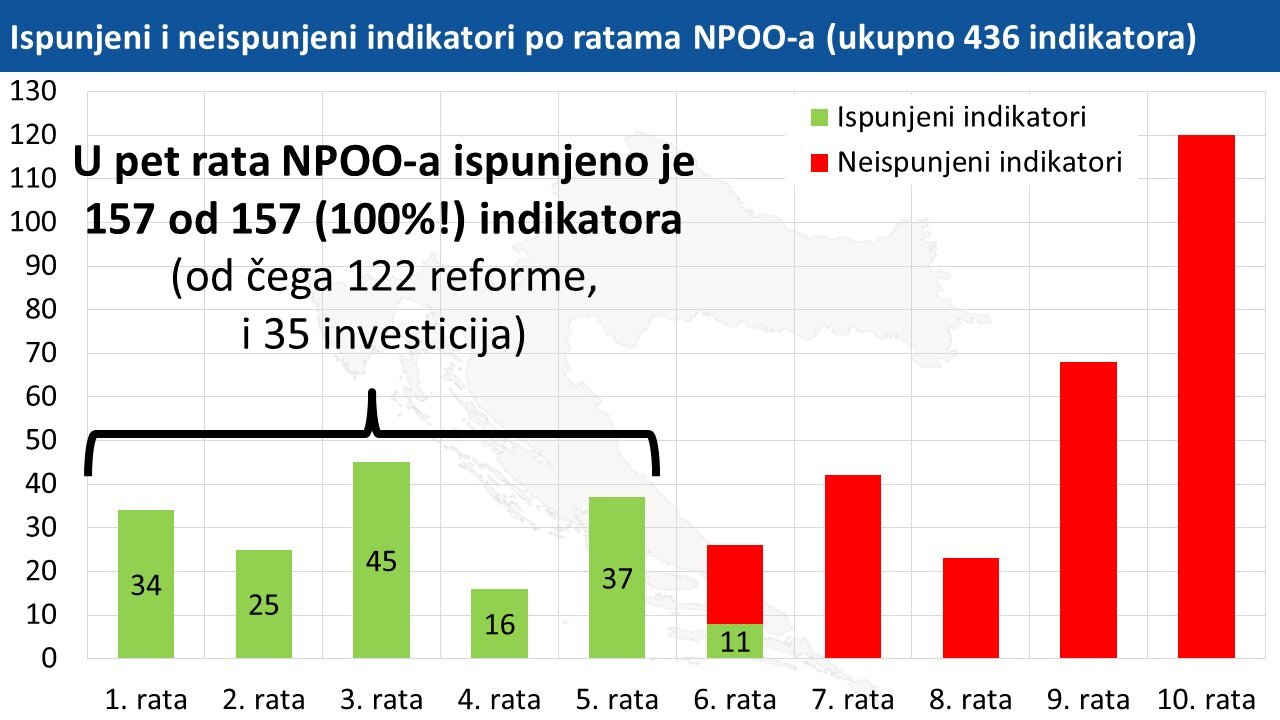 Ispunjeni i neispunjeni indikatori po ratama NPOO-a (ukupno 436 indikatora)

130
120
110
100
90
80
70
60
50
40
30
20
10
0

Ispunjeni indikatori
Neispunjeni indikatori

U pet rata NPOO-a ispunjeno je 157 od 157 (100%!) indikatora
(od čega 122 reforme, i 35 investicija)

34
25
45
16
37
11

1. rata
2. rata
3. rata
4. rata
5. rata
6. rata
7. rata
8. rata
9. rata
10. rata